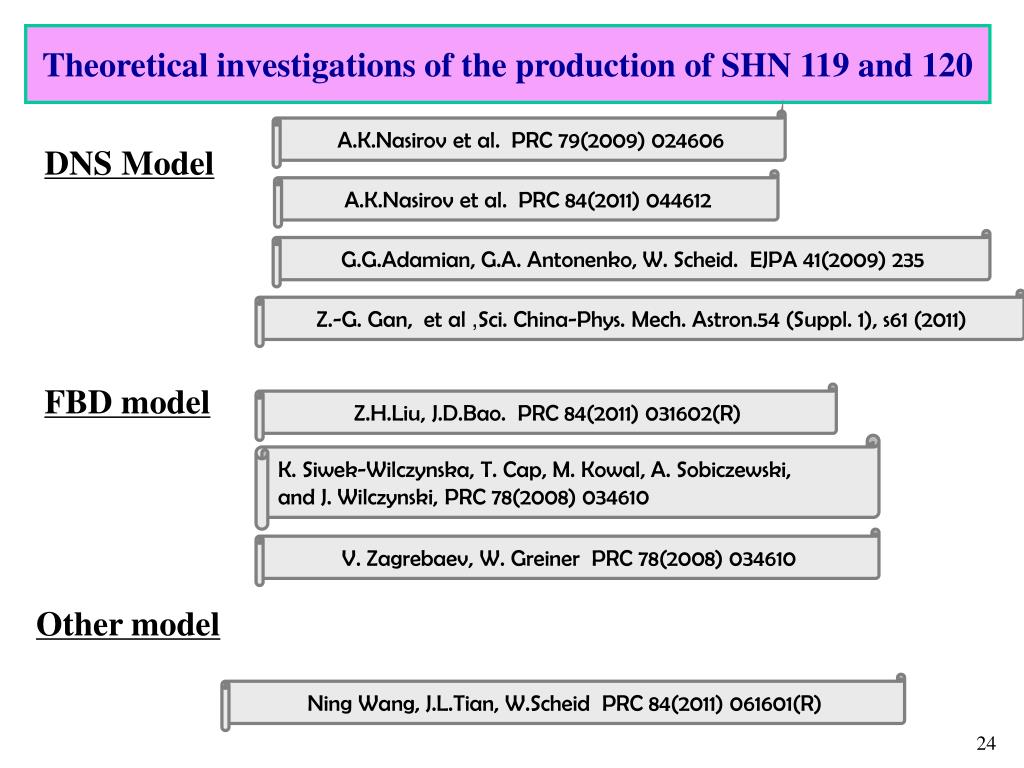 Theoretical investigations of the production of SHN 119 and 120

DNS Model

A.K.Nasirov et al. PRC 79(2009) 024606

A.K.Nasirov et al. PRC 84(2011) 044612

G.G.Adamian, G.A. Antonenko, W. Scheid. EJPA 41(2009) 235

Z.-G. Gan, et al ,Sci. China-Phys. Mech. Astron.54 (Suppl. 1), s61 (2011)

FBD model

Z.H.Liu, J.D.Bao. PRC 84(2011) 031602(R)

K. Siwek-Wilczynska, T. Cap, M. Kowal, A. Sobiczewski, and J. Wilczynski, PRC 78(2008) 034610

V. Zagrebaev, W. Greiner PRC 78(2008) 034610

Other model

Ning Wang, J.L.Tian, W.Scheid PRC 84(2011) 061601(R)

24